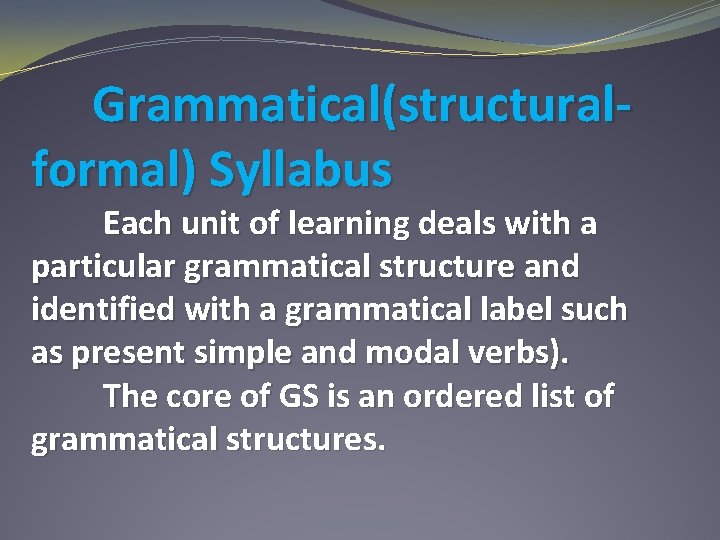 Grammatical(structural-formal) Syllabus

Each unit of learning deals with a particular grammatical structure and identified with a grammatical label such as present simple and modal verbs).

The core of GS is an ordered list of grammatical structures.